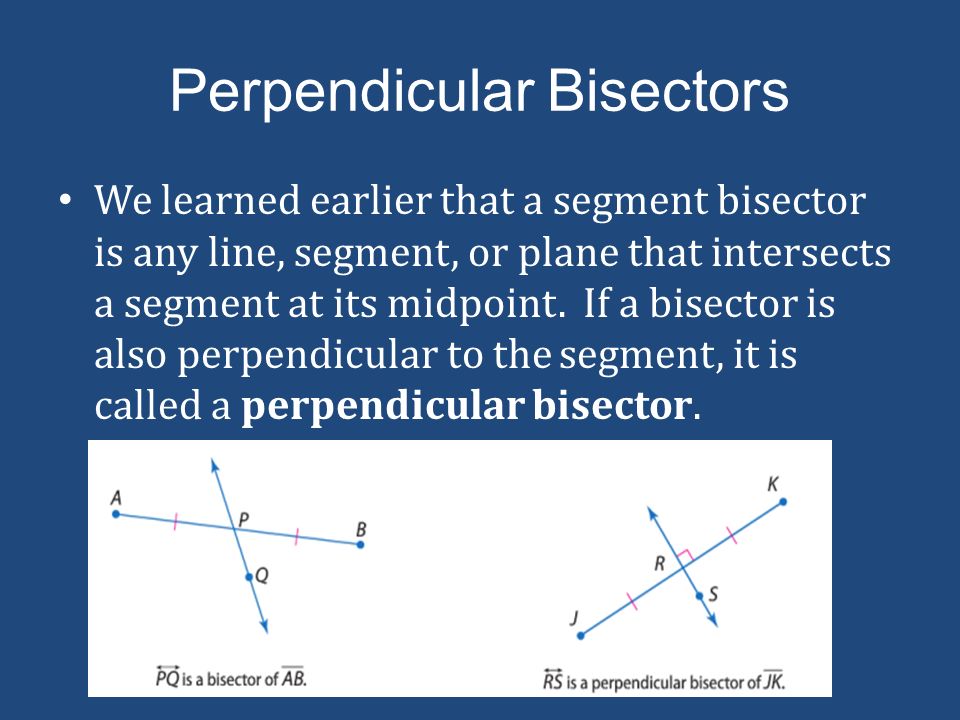 Perpendicular Bisectors

• We learned earlier that a segment bisector is any line, segment, or plane that intersects a segment at its midpoint. If a bisector is also perpendicular to the segment, it is called a **perpendicular bisector**.

A

P

B

Q

$\overleftrightarrow{PQ}$ is a bisector of $\overline{AB}$.

K

R

S

J

$\overleftrightarrow{RS}$ is a perpendicular bisector of $\overline{JK}$.